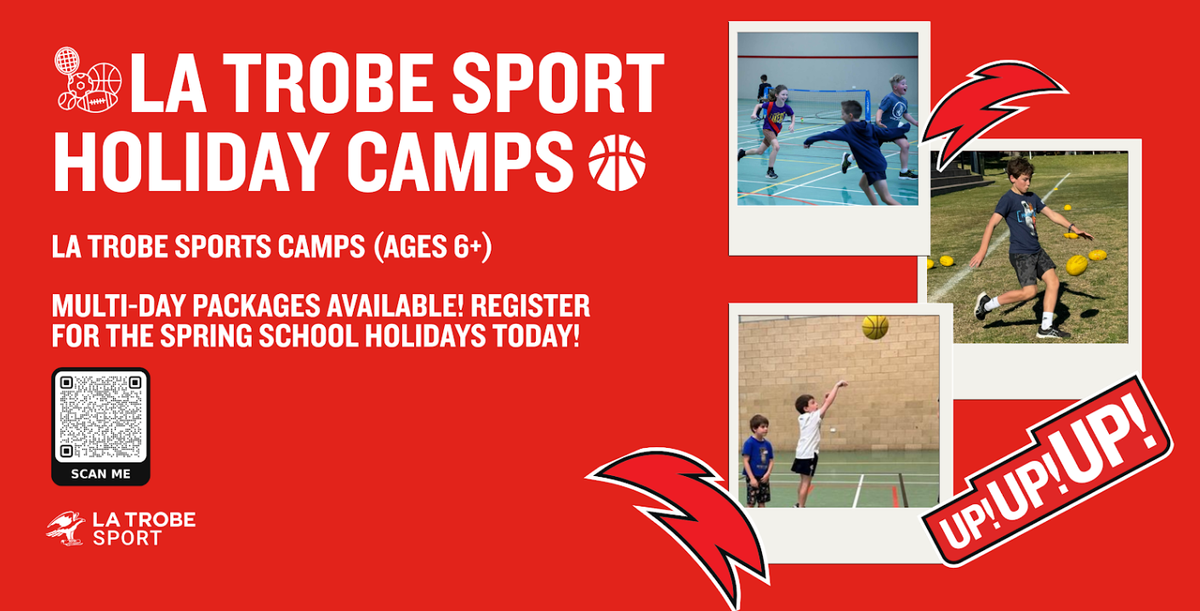 LA TROBE SPORT HOLIDAY CAMPS

LA TROBE SPORTS CAMPS (AGES 6+)

MULTI-DAY PACKAGES AVAILABLE! REGISTER FOR THE SPRING SCHOOL HOLIDAYS TODAY!

SCAN ME

LA TROBE SPORT

UP! UP! UP!